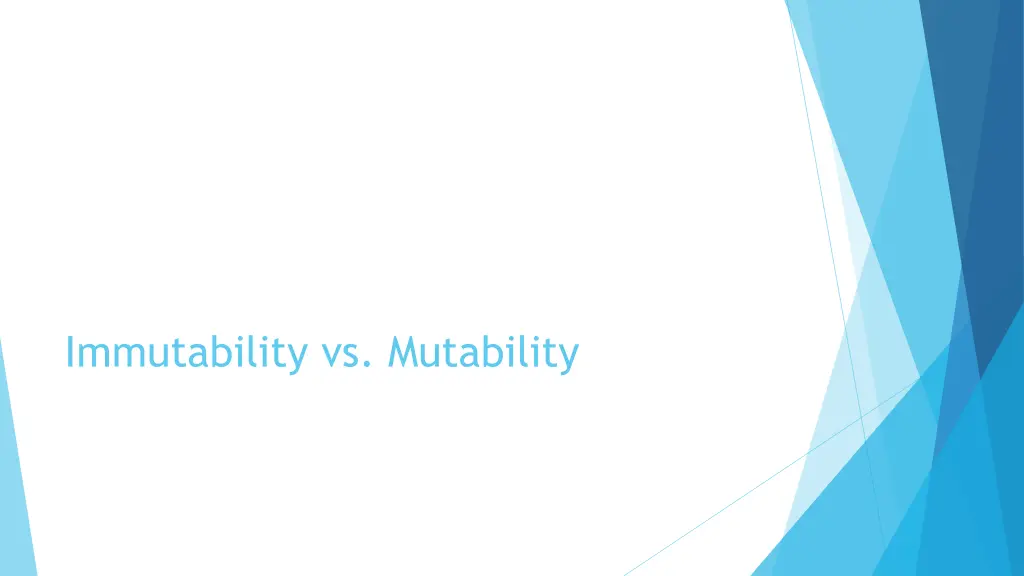 Immutability vs. Mutability